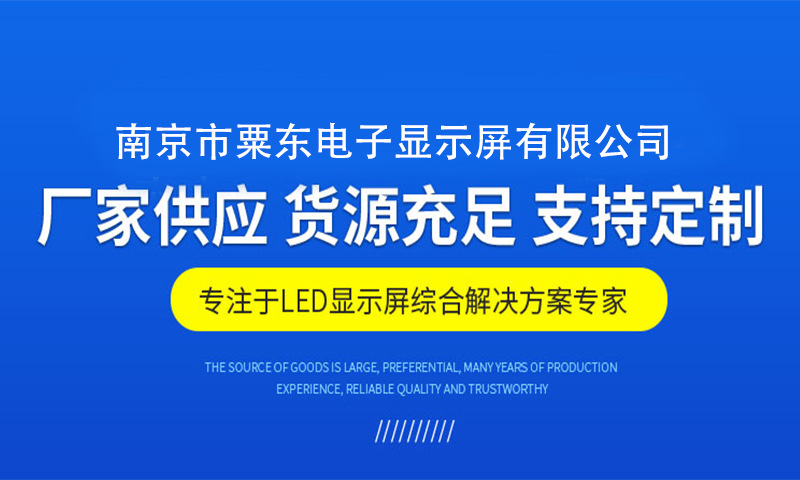 南京市粟东电子显示屏有限公司

厂家供应 货源充足 支持定制

专注于LED显示屏综合解决方案专家

THE SOURCE OF GOODS IS LARGE, PREFERENTIAL, MANY YEARS OF PRODUCTION EXPERIENCE, RELIABLE QUALITY AND TRUSTWORTHY

//////////